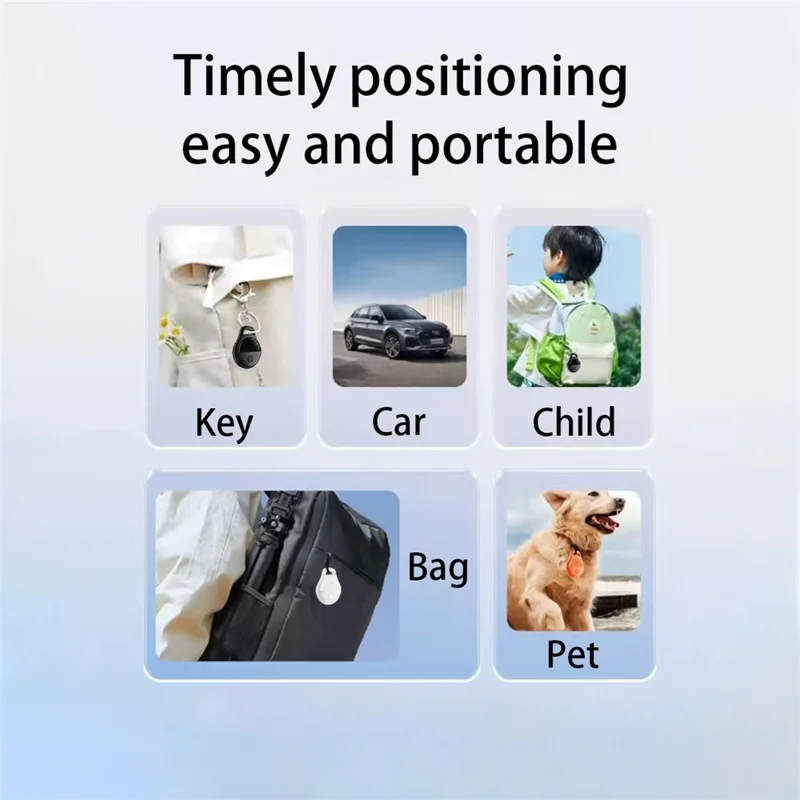 Timely positioning
easy and portable

Key

Car

Child

Bag

Pet